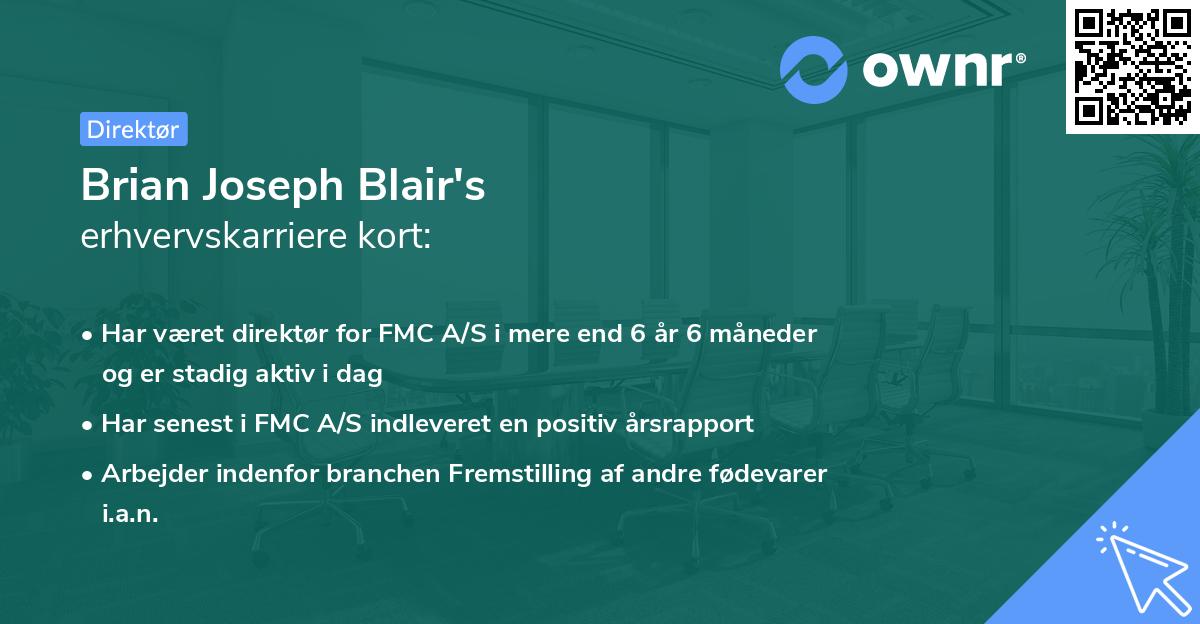 ownr®

Direktør

Brian Joseph Blair's
erhvervskarriere kort:

• Har været direktør for FMC A/S i mere end 6 år 6 måneder og er stadig aktiv i dag

• Har senest i FMC A/S indleveret en positiv årsrapport

• Arbejder indenfor branchen Fremstilling af andre fødevarer i.a.n.